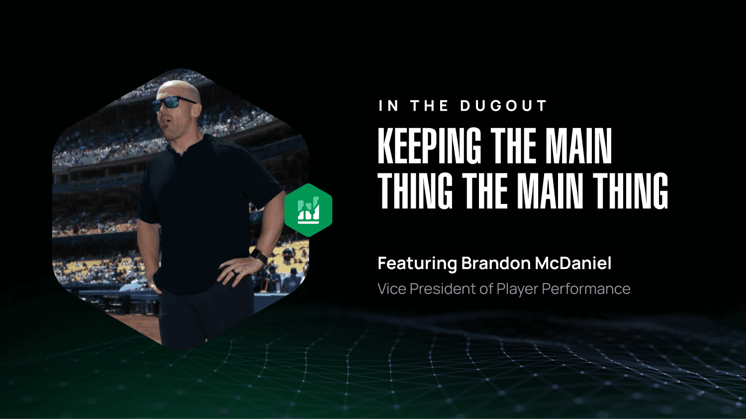 IN THE DUGOUT

KEEPING THE MAIN THING THE MAIN THING

Featuring Brandon McDaniel

Vice President of Player Performance